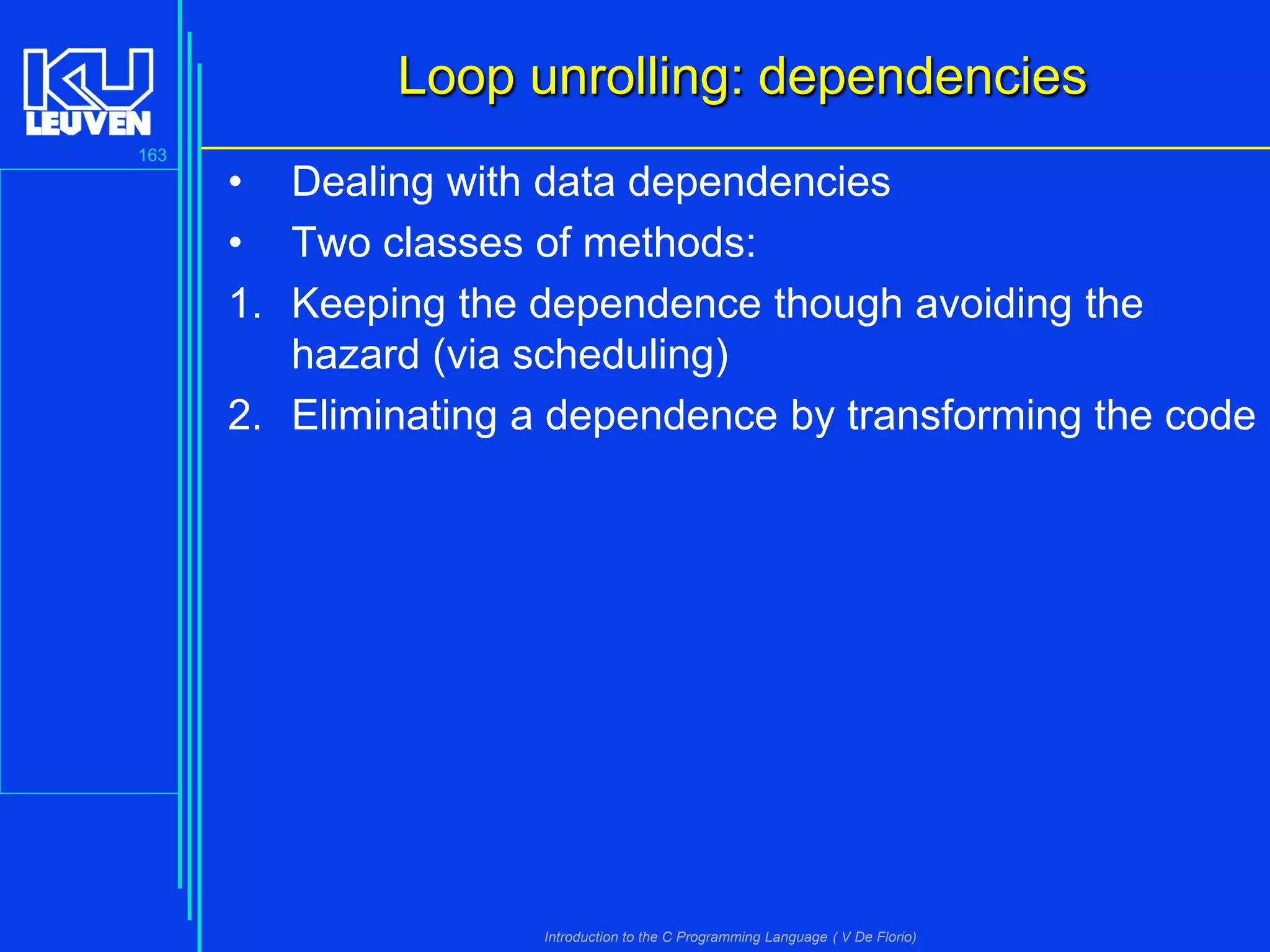 KU LEUVEN

163

Loop unrolling: dependencies

• Dealing with data dependencies
• Two classes of methods:
1. Keeping the dependence though avoiding the hazard (via scheduling)
2. Eliminating a dependence by transforming the code

Introduction to the C Programming Language ( V De Florio)